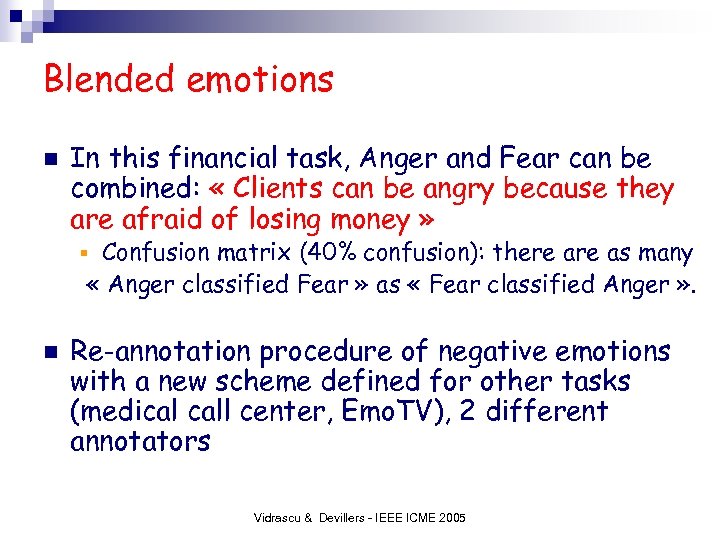 Blended emotions

In this financial task, Anger and Fear can be combined: « Clients can be angry because they are afraid of losing money »

Confusion matrix (40% confusion): there are as many « Anger classified Fear » as « Fear classified Anger ».

Re-annotation procedure of negative emotions with a new scheme defined for other tasks (medical call center, EmoTV), 2 different annotators

Vidrascu & Devillers - IEEE ICME 2005